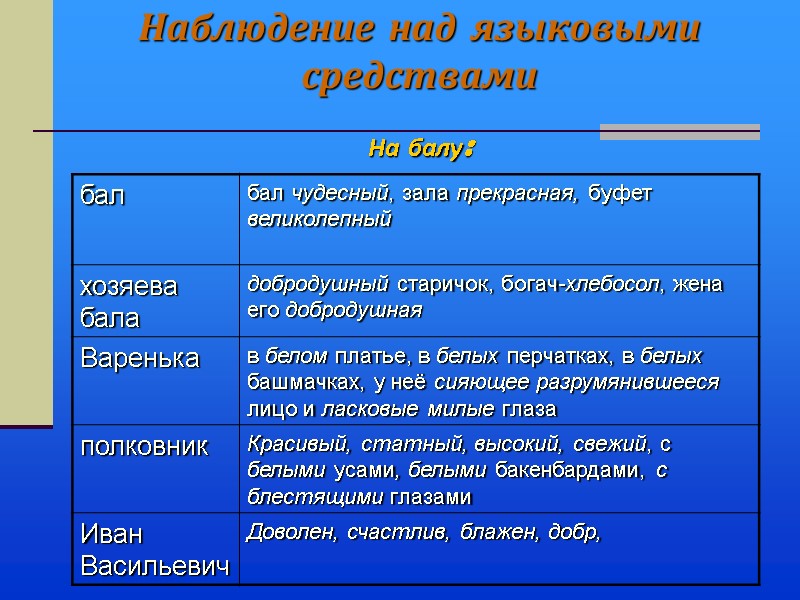 Наблюдение над языковыми средствами

На балу:

| бал | бал чудесный, зала прекрасная, буфет великолепный |
|---|---|
| хозяева бала | добродушный старичок, богач-хлебосол, жена его добродушная |
| Варенька | в белом платье, в белых перчатках, в белых башмачках, у неё сияющее разрумянившееся лицо и ласковые милые глаза |
| полковник | Красивый, статный, высокий, свежий, с белыми усами, белыми бакенбардами, с блестящими глазами |
| Иван Васильевич | Доволен, счастлив, блажен, добр, |